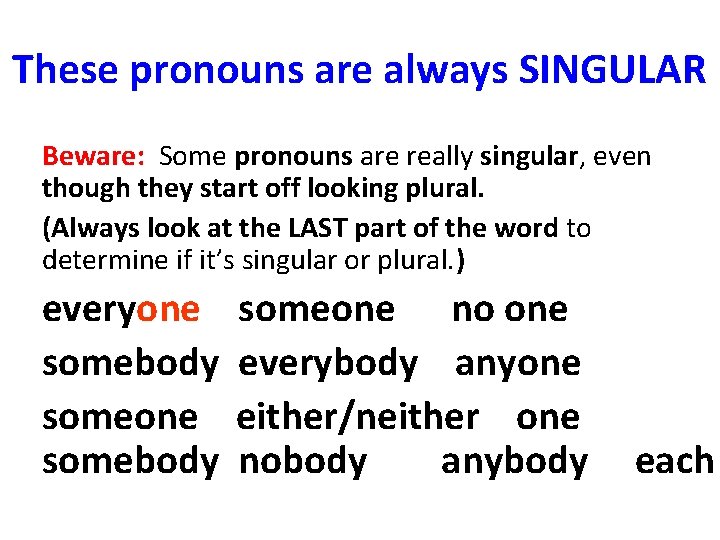 These pronouns are always SINGULAR

Beware: Some pronouns are really singular, even though they start off looking plural.

(Always look at the LAST part of the word to determine if it's singular or plural.)

everyone someone no one

somebody everybody anyone

someone either/neither one

somebody nobody anybody each